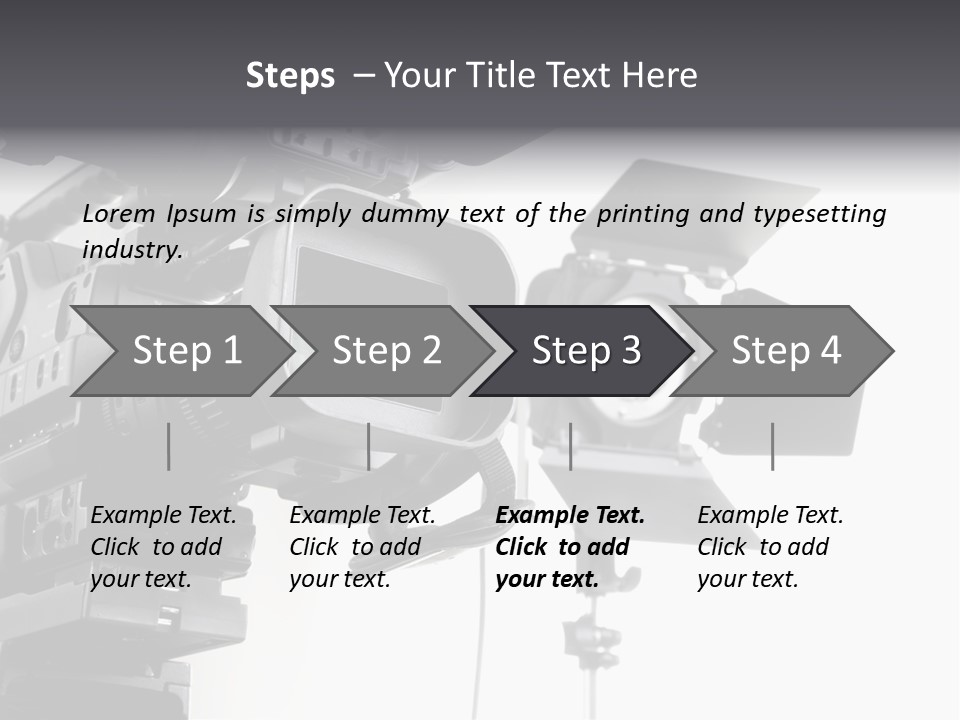 Steps – Your Title Text Here

Lorem Ipsum is simply dummy text of the printing and typesetting industry.

Step 1

Step 2

Step 3

Step 4

Example Text. Click to add your text.

Example Text. Click to add your text.

Example Text. Click to add your text.

Example Text. Click to add your text.